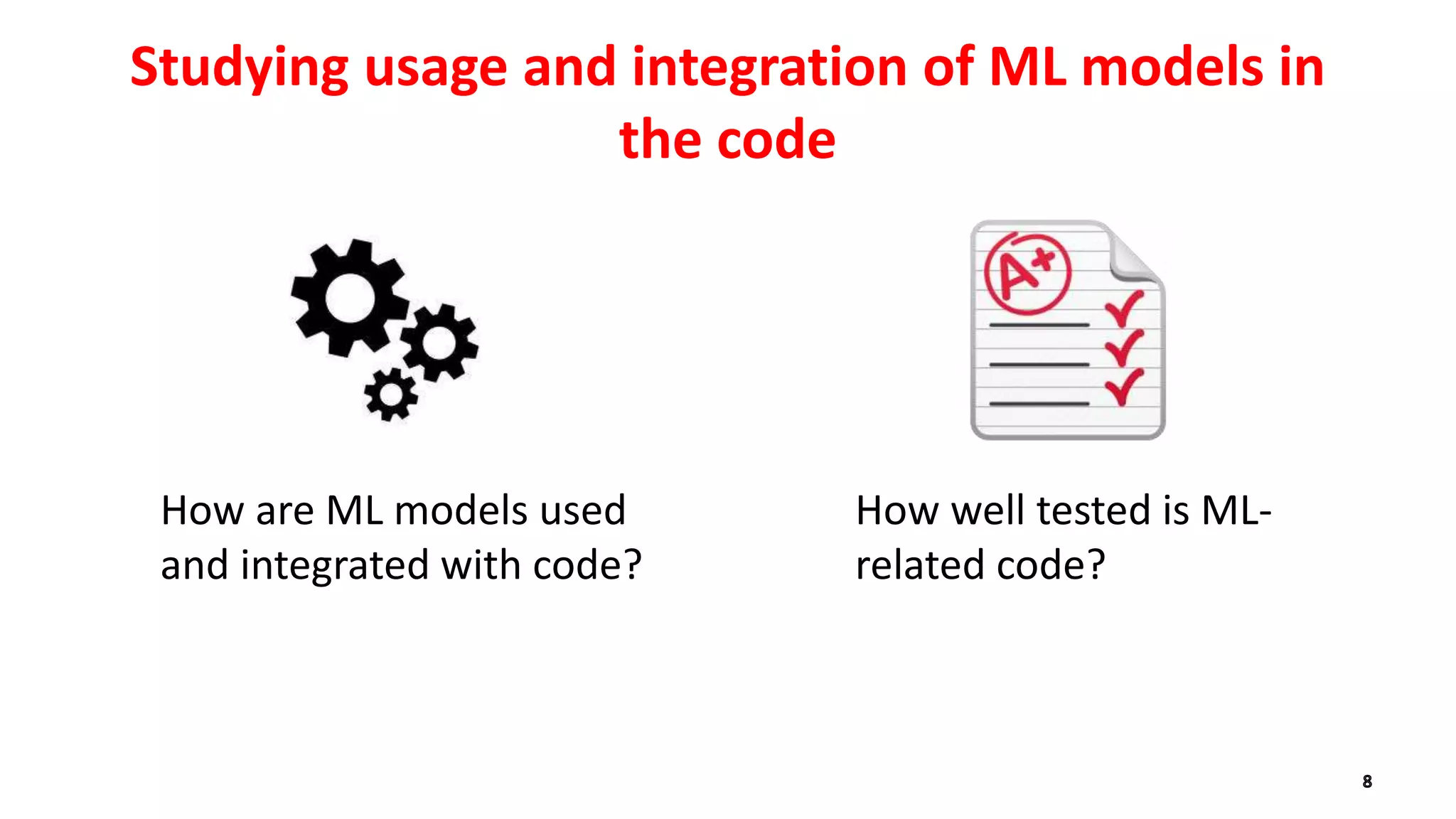 Studying usage and integration of ML models in the code

A+

How are ML models used and integrated with code?

How well tested is ML-related code?

8